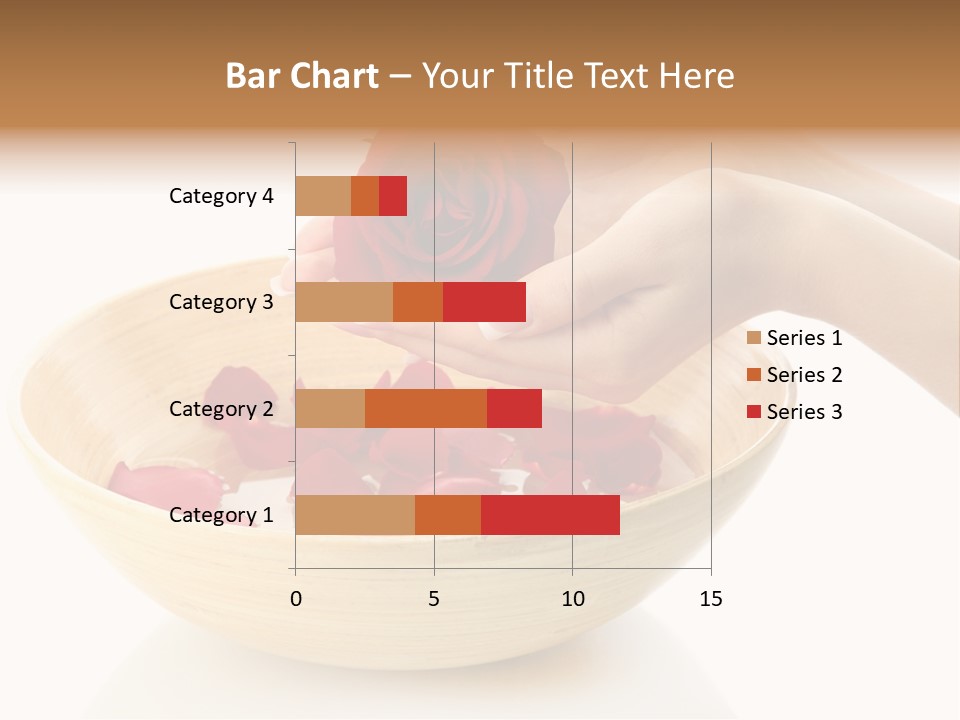 Bar Chart – Your Title Text Here

Category 4
Category 3
Category 2
Category 1

0
5
10
15

Series 1
Series 2
Series 3